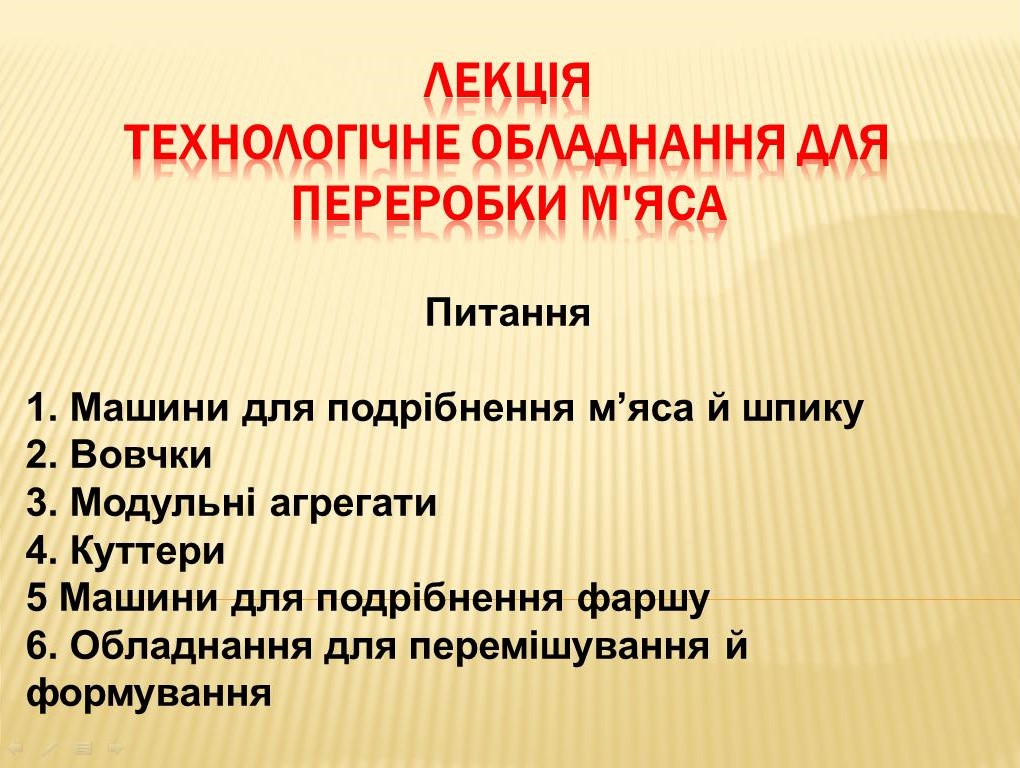 ЛЕКЦІЯ
ТЕХНОЛОГІЧНЕ ОБЛАДНАННЯ ДЛЯ ПЕРЕРОБКИ М'ЯСА

Питання

1. Машини для подрібнення м’яса й шпику
2. Вовчки
3. Модульні агрегати
4. Куттери
5 Машини для подрібнення фаршу
6. Обладнання для перемішування й формування